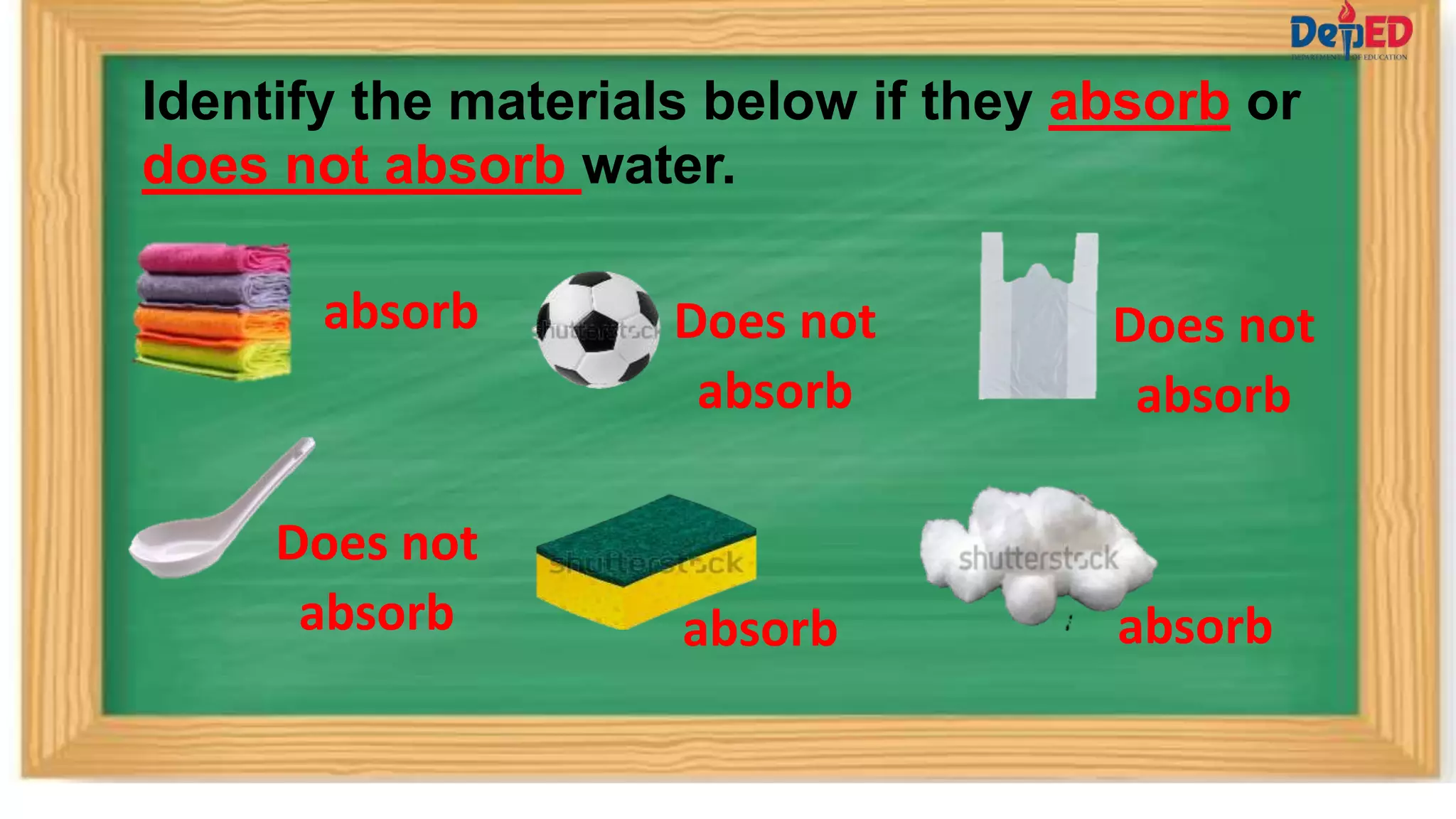 DepED
DEPARTMENT OF EDUCATION

Identify the materials below if they absorb or does not absorb water.

absorb

shutterstock

Does not absorb

Does not absorb

Does not absorb

shutterstock

absorb

shutterstock

absorb